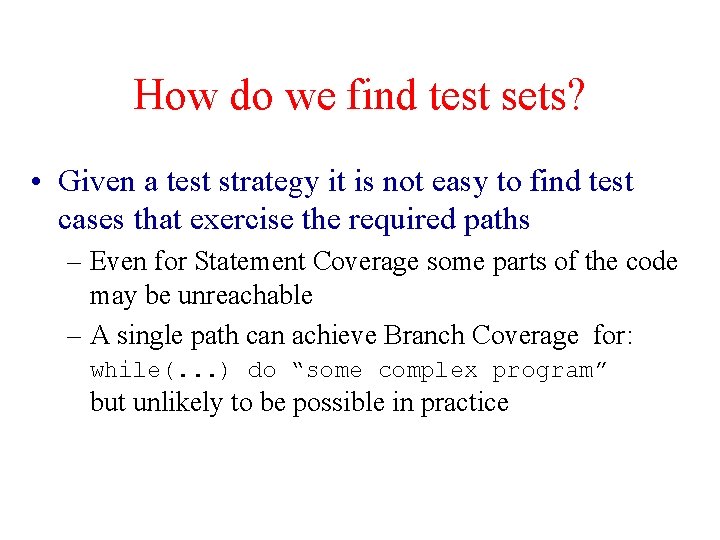 How do we find test sets?

• Given a test strategy it is not easy to find test cases that exercise the required paths

– Even for Statement Coverage some parts of the code may be unreachable

– A single path can achieve Branch Coverage for: while(...) do “some complex program” but unlikely to be possible in practice